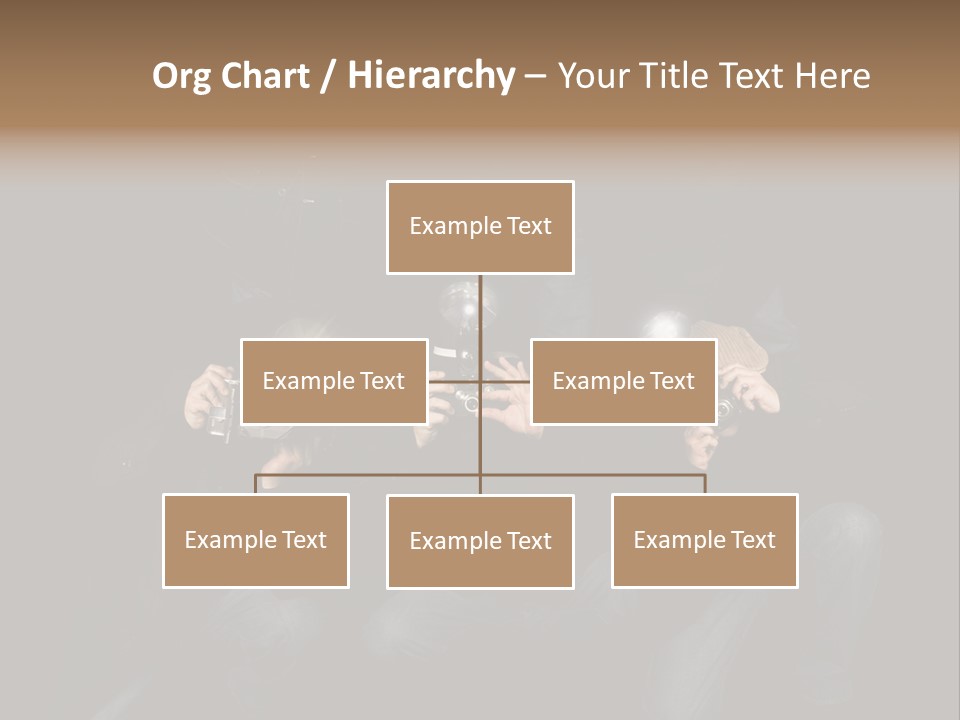 Org Chart / Hierarchy – Your Title Text Here

Example Text

Example Text

Example Text

Example Text

Example Text

Example Text